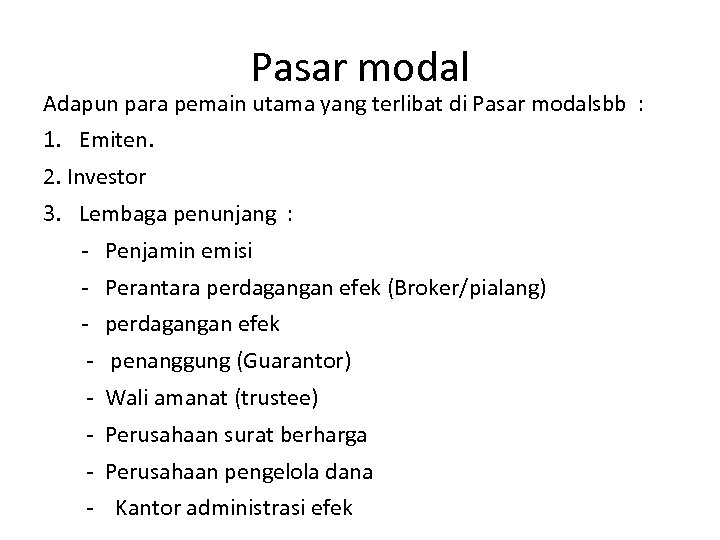 Pasar modal

Adapun para pemain utama yang terlibat di Pasar modalsbb :

1. Emiten.

2. Investor

3. Lembaga penunjang :

- Penjamin emisi
- Perantara perdagangan efek (Broker/pialang)
- perdagangan efek
- penanggung (Guarantor)
- Wali amanat (trustee)
- Perusahaan surat berharga
- Perusahaan pengelola dana
- Kantor administrasi efek